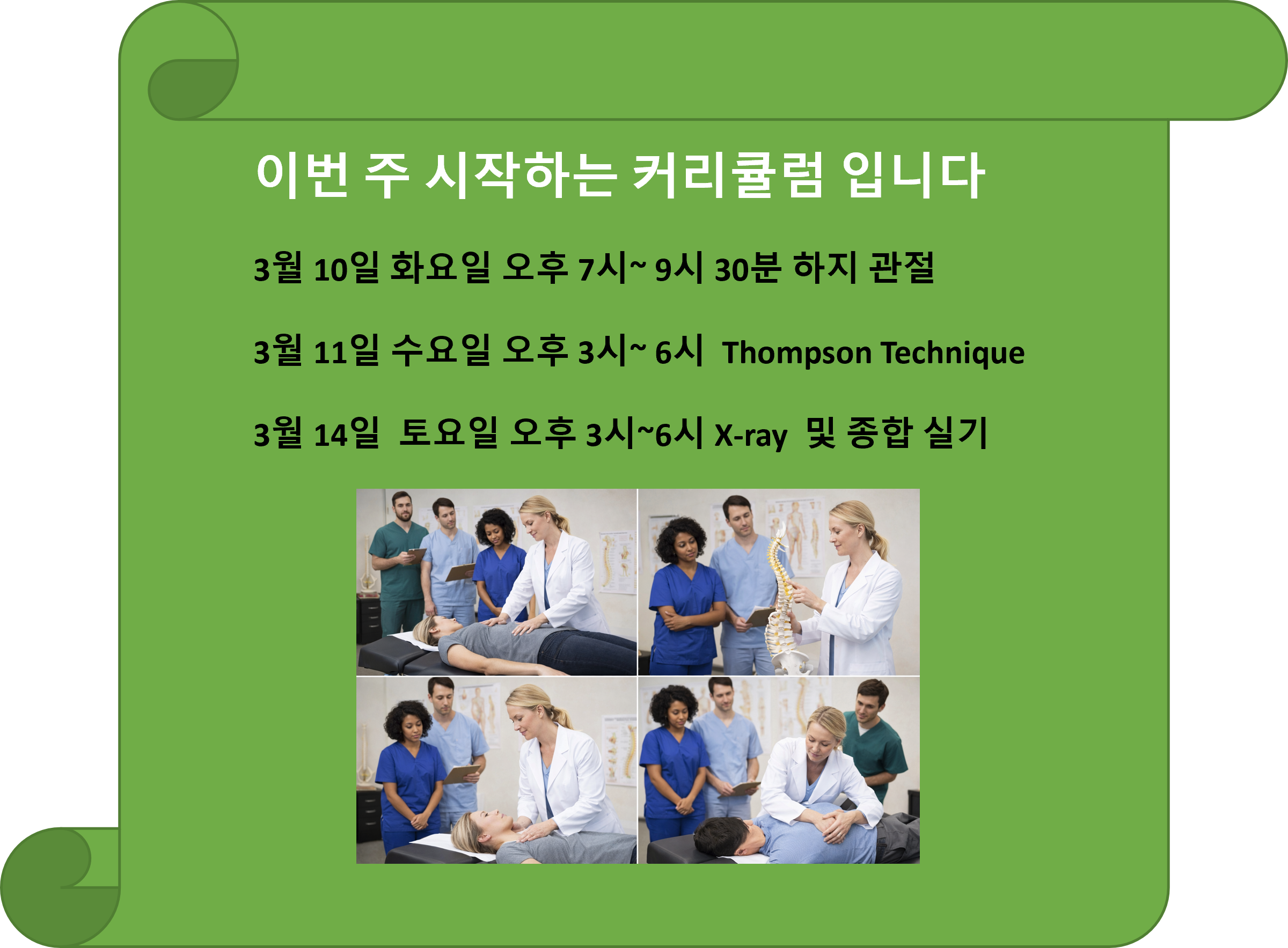 이번 주 시작하는 커리큘럼 입니다

3월 10일 화요일 오후 7시~ 9시 30분 하지 관절

3월 11일 수요일 오후 3시~ 6시 Thompson Technique

3월 14일 토요일 오후 3시~6시 X-ray 및 종합 실기